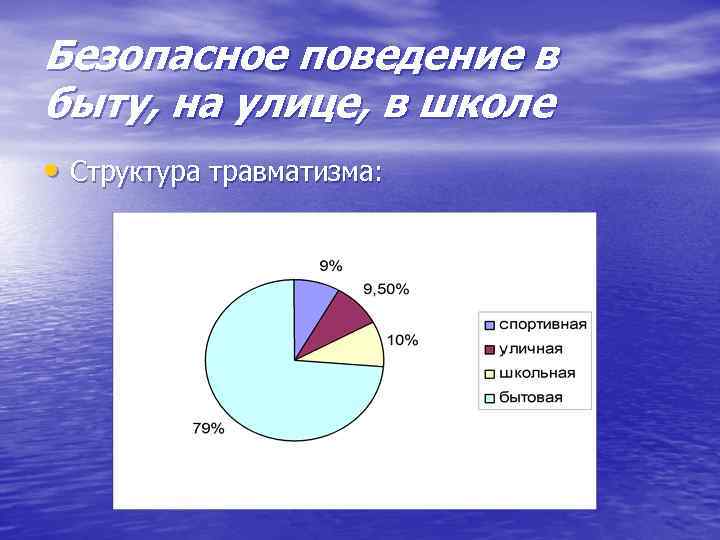 Безопасное поведение в быту, на улице, в школе

• Структура травматизма:

9%
9,50%
10%
79%

спортивная
уличная
школьная
бытовая